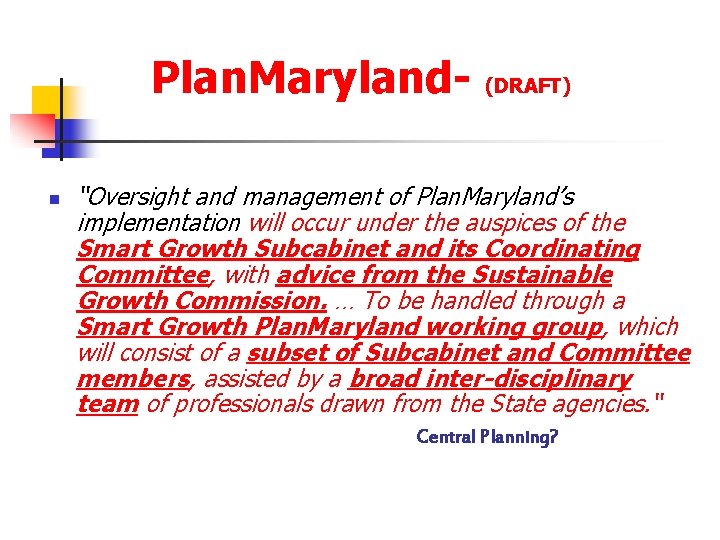 PlanMaryland- (DRAFT)

"Oversight and management of PlanMaryland's implementation will occur under the auspices of the Smart Growth Subcabinet and its Coordinating Committee, with advice from the Sustainable Growth Commission. … To be handled through a Smart Growth PlanMaryland working group, which will consist of a subset of Subcabinet and Committee members, assisted by a broad inter-disciplinary team of professionals drawn from the State agencies."

Central Planning?